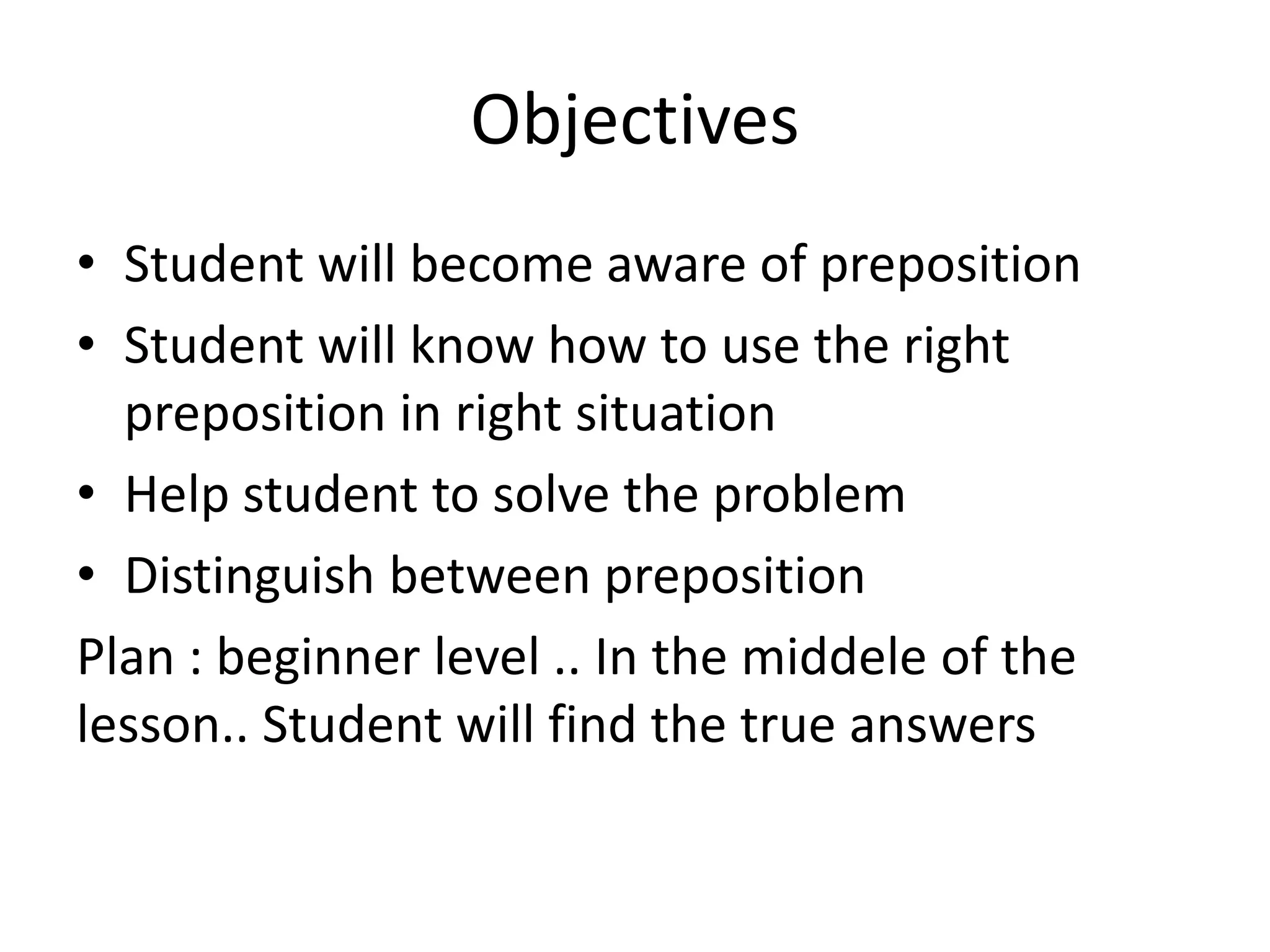 Objectives

• Student will become aware of preposition
• Student will know how to use the right preposition in right situation
• Help student to solve the problem
• Distinguish between preposition

Plan : beginner level .. In the middele of the lesson.. Student will find the true answers